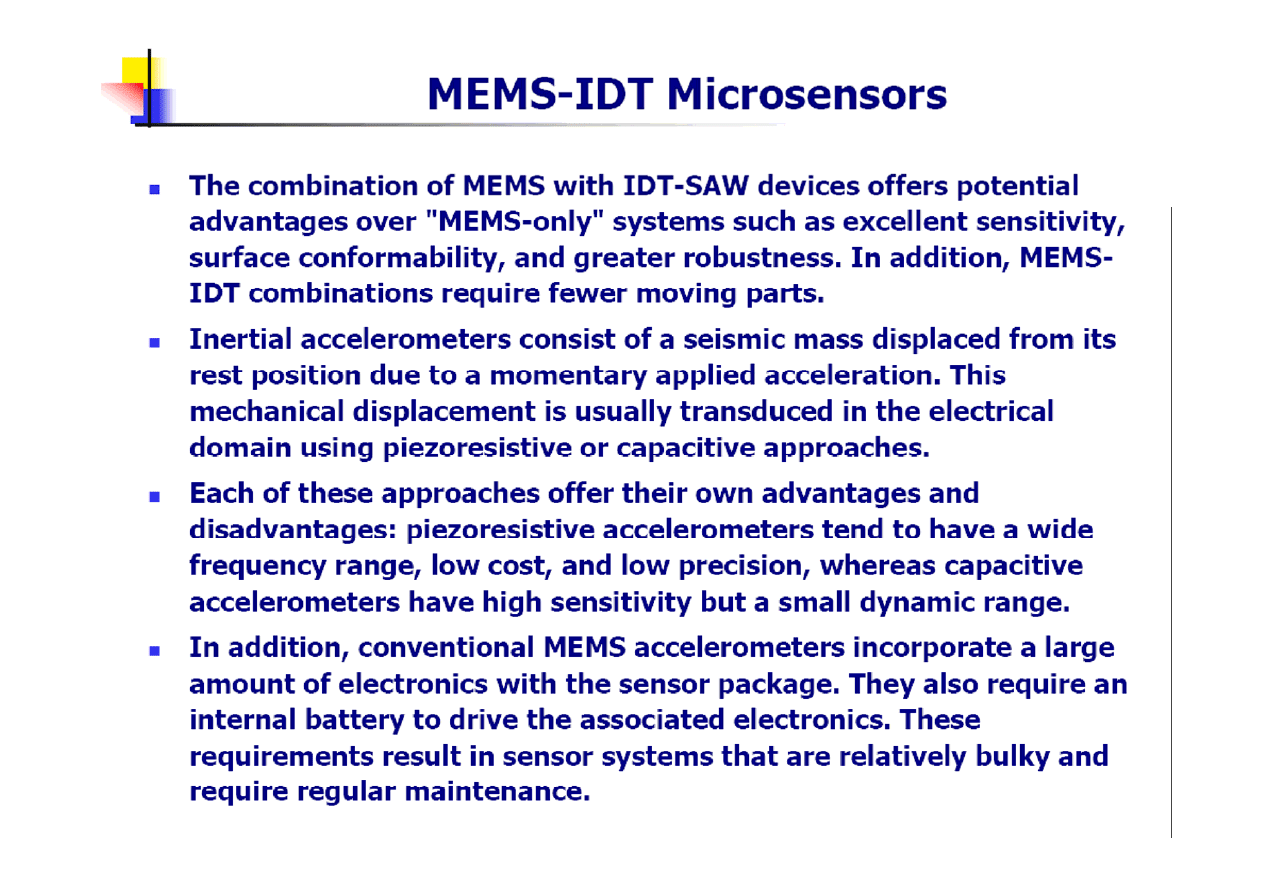 MEMS-IDT Microsensors

- The combination of MEMS with IDT-SAW devices offers potential advantages over "MEMS-only" systems such as excellent sensitivity, surface conformability, and greater robustness. In addition, MEMS-IDT combinations require fewer moving parts.
- Inertial accelerometers consist of a seismic mass displaced from its rest position due to a momentary applied acceleration. This mechanical displacement is usually transduced in the electrical domain using piezoresistive or capacitive approaches.
- Each of these approaches offer their own advantages and disadvantages: piezoresistive accelerometers tend to have a wide frequency range, low cost, and low precision, whereas capacitive accelerometers have high sensitivity but a small dynamic range.
- In addition, conventional MEMS accelerometers incorporate a large amount of electronics with the sensor package. They also require an internal battery to drive the associated electronics. These requirements result in sensor systems that are relatively bulky and require regular maintenance.